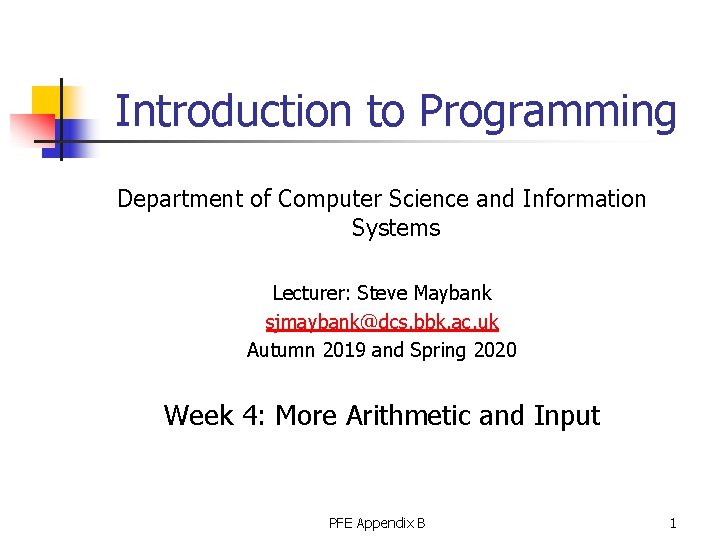 Introduction to Programming

Department of Computer Science and Information Systems

Lecturer: Steve Maybank
sjmaybank@dcs.bbk.ac.uk
Autumn 2019 and Spring 2020

Week 4: More Arithmetic and Input

PFE Appendix B

1